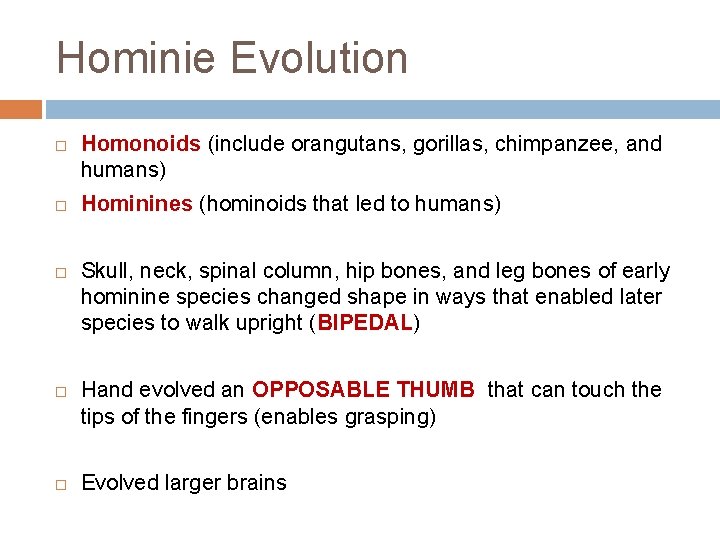 Hominie Evolution

□ Homonoids (include orangutans, gorillas, chimpanzee, and humans)

□ Hominines (hominoids that led to humans)

□ Skull, neck, spinal column, hip bones, and leg bones of early hominine species changed shape in ways that enabled later species to walk upright (BIPEDAL)

□ Hand evolved an OPPOSABLE THUMB that can touch the tips of the fingers (enables grasping)

□ Evolved larger brains